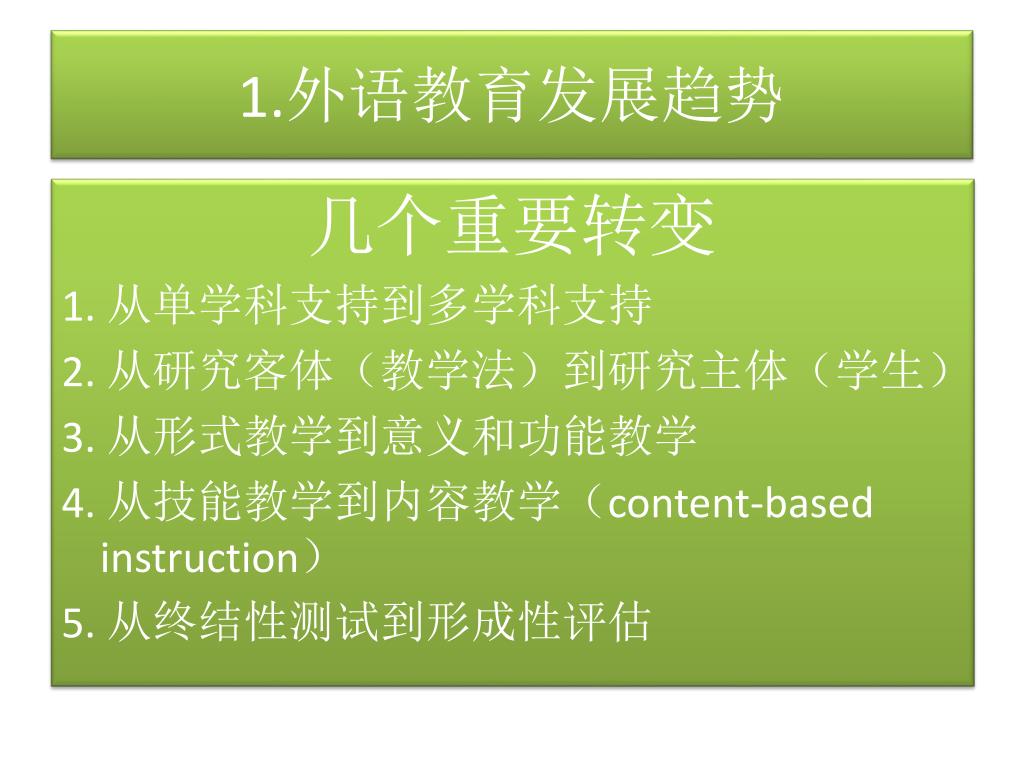 1.外语教育发展趋势

几个重要转变

1. 从单学科支持到多学科支持

2. 从研究客体（教学法）到研究主体（学生）

3. 从形式教学到意义和功能教学

4. 从技能教学到内容教学（content-based instruction）

5. 从终结性测试到形成性评估